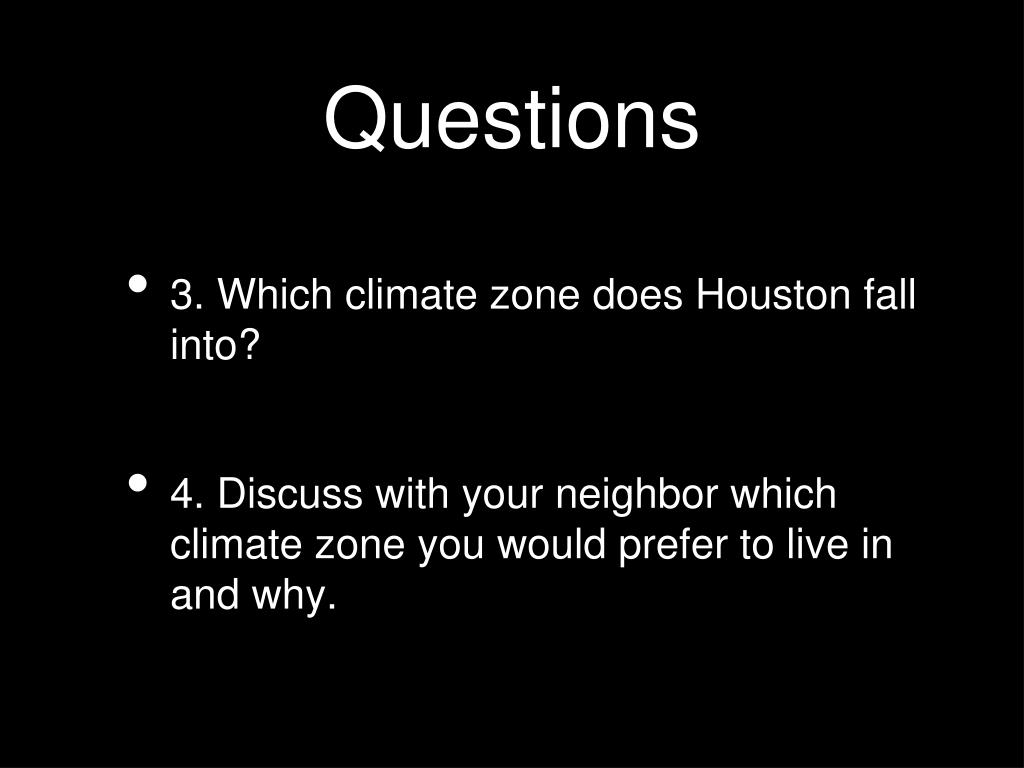 Questions

• 3. Which climate zone does Houston fall into?

• 4. Discuss with your neighbor which climate zone you would prefer to live in and why.